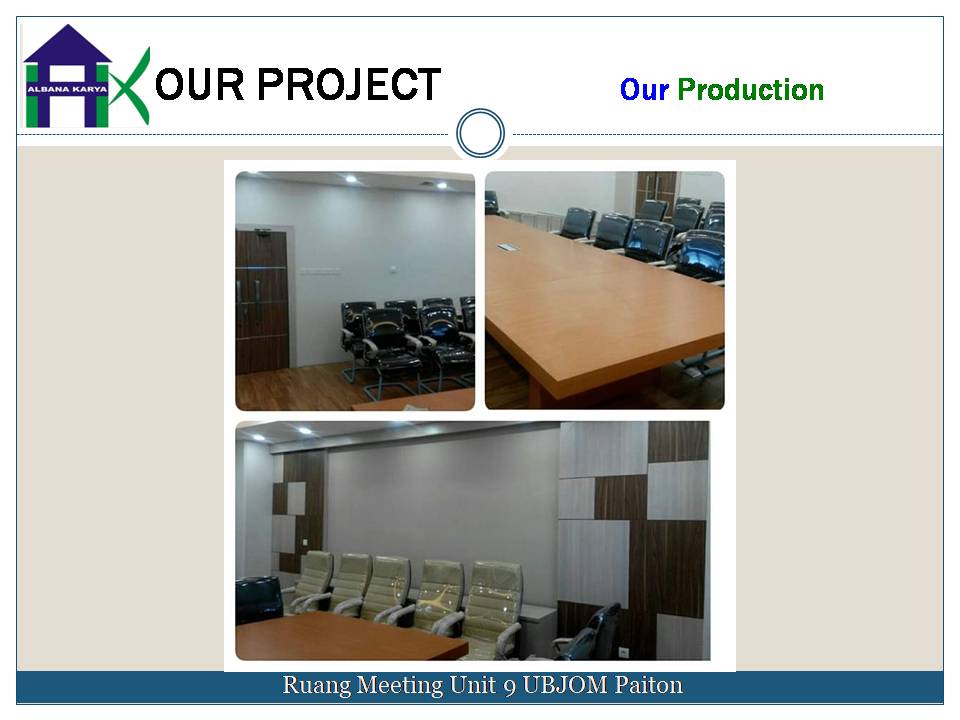 ALBANA KARYA

OUR PROJECT

Our Production

Ruang Meeting Unit 9 UBJOM Paiton